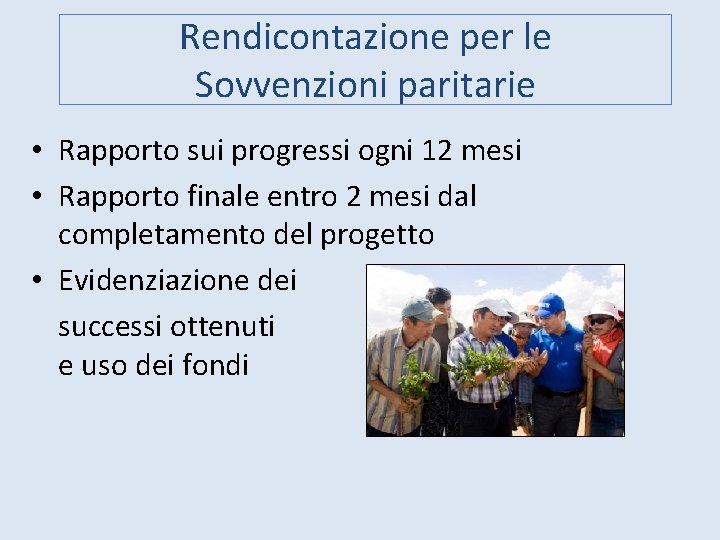 Rendicontazione per le Sovvenzioni paritarie

• Rapporto sui progressi ogni 12 mesi
• Rapporto finale entro 2 mesi dal completamento del progetto
• Evidenziazione dei successi ottenuti e uso dei fondi